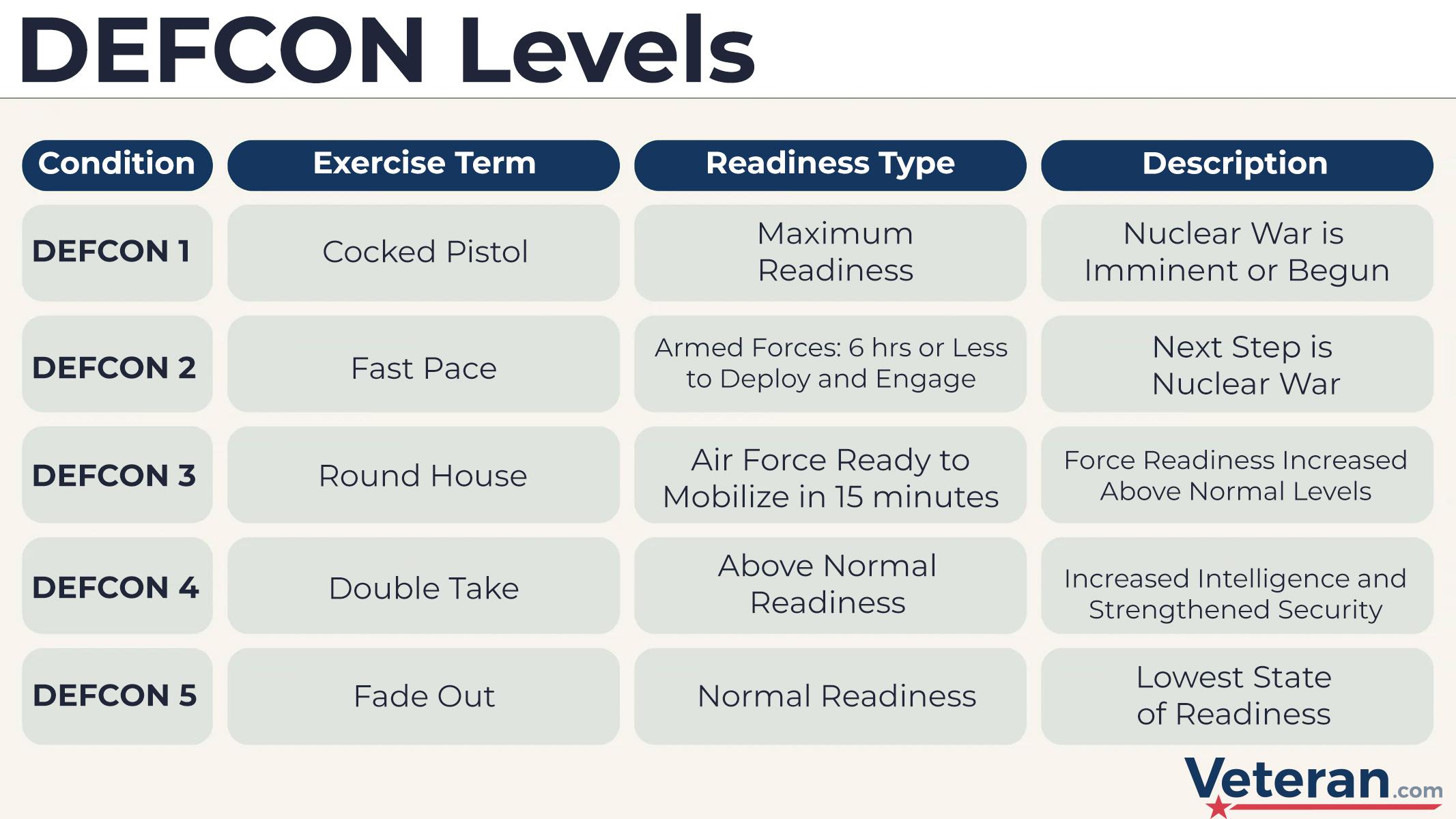 DEFCON Levels

| Condition | Exercise Term | Readiness Type | Description |
|---|---|---|---|
| DEFCON 1 | Cocked Pistol | Maximum Readiness | Nuclear War is Imminent or Begun |
| DEFCON 2 | Fast Pace | Armed Forces: 6 hrs or Less to Deploy and Engage | Next Step is Nuclear War |
| DEFCON 3 | Round House | Air Force Ready to Mobilize in 15 minutes | Force Readiness Increased Above Normal Levels |
| DEFCON 4 | Double Take | Above Normal Readiness | Increased Intelligence and Strengthened Security |
| DEFCON 5 | Fade Out | Normal Readiness | Lowest State of Readiness |

Veteran.com